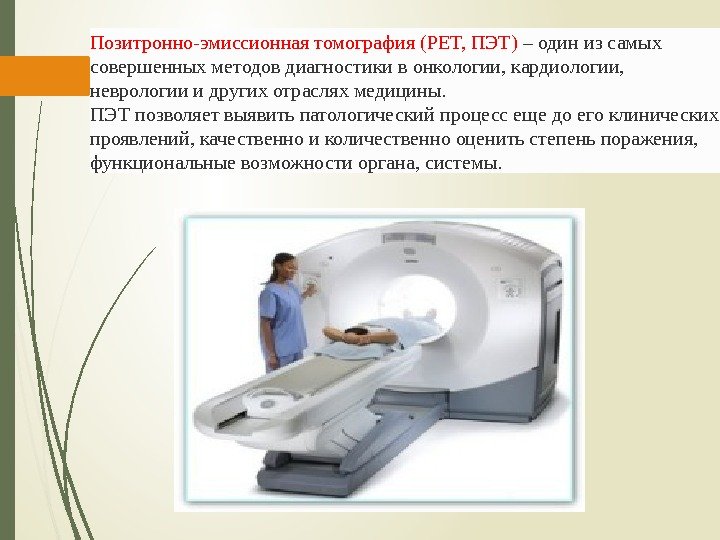 Позитронно-эмиссионная томография (PET, ПЭТ) – один из самых совершенных методов диагностики в онкологии, кардиологии, неврологии и других отраслях медицины.
ПЭТ позволяет выявить патологический процесс еще до его клинических проявлений, качественно и количественно оценить степень поражения, функциональные возможности органа, системы.